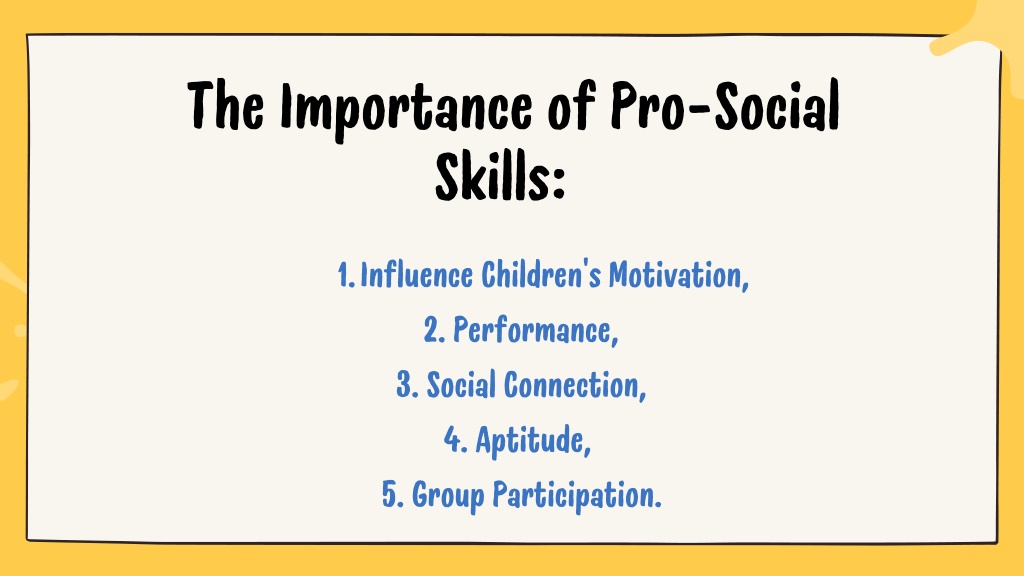 The Importance of Pro-Social Skills:

1. Influence Children's Motivation,
2. Performance,
3. Social Connection,
4. Aptitude,
5. Group Participation.